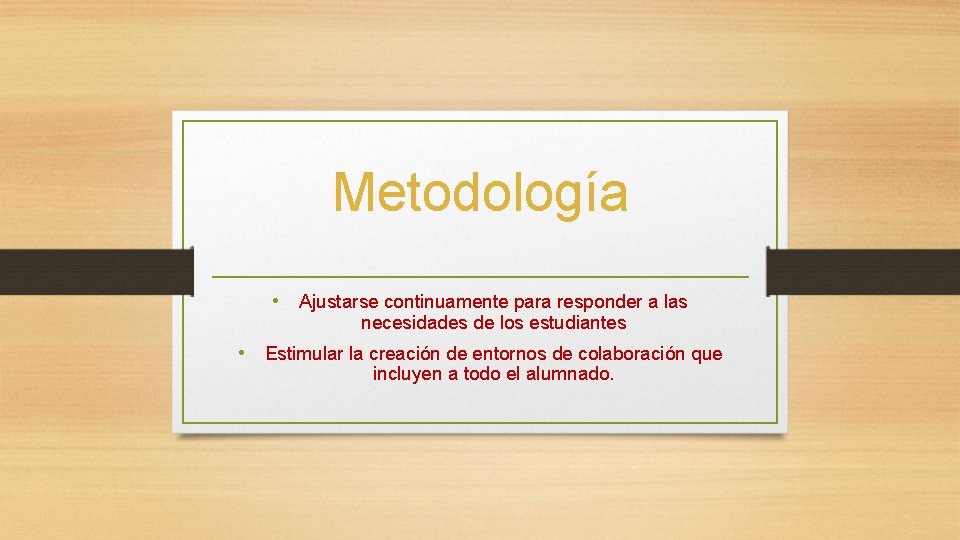 Metodología

• Ajustarse continuamente para responder a las necesidades de los estudiantes

• Estimular la creación de entornos de colaboración que incluyen a todo el alumnado.